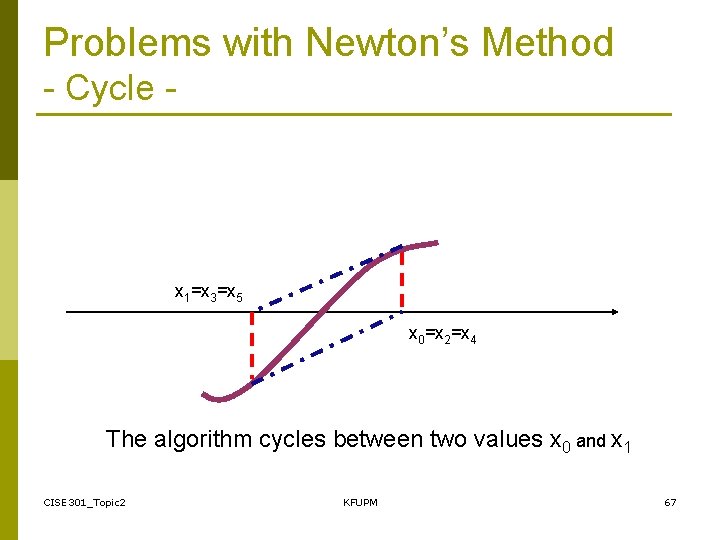 Problems with Newton's Method
- Cycle -

$x_1=x_3=x_5$

$x_0=x_2=x_4$

The algorithm cycles between two values $x_0$ and $x_1$

CISE301_Topic2

KFUPM

67